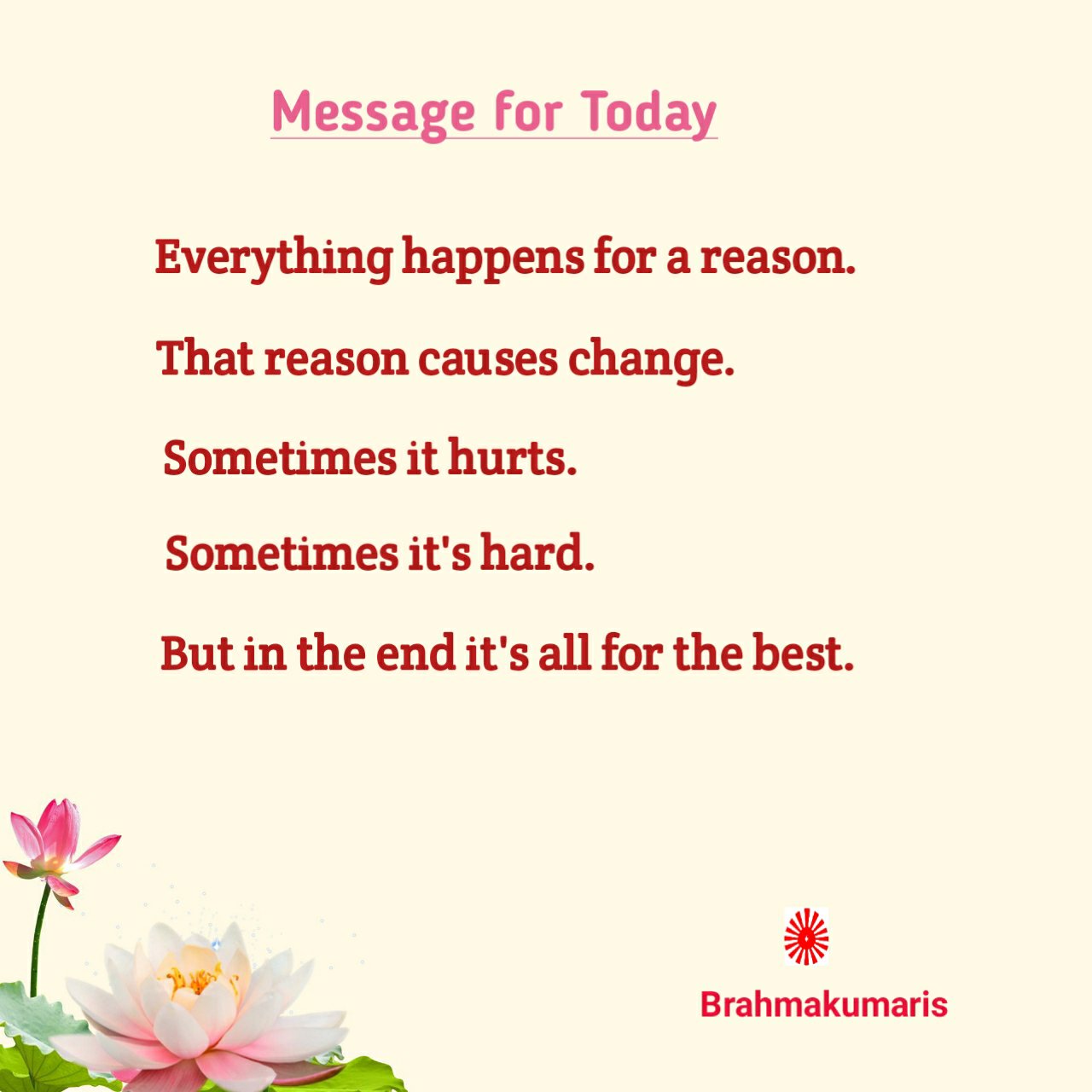 Message for Today

Everything happens for a reason.

That reason causes change.

Sometimes it hurts.

Sometimes it's hard.

But in the end it's all for the best.

Brahmakumaris